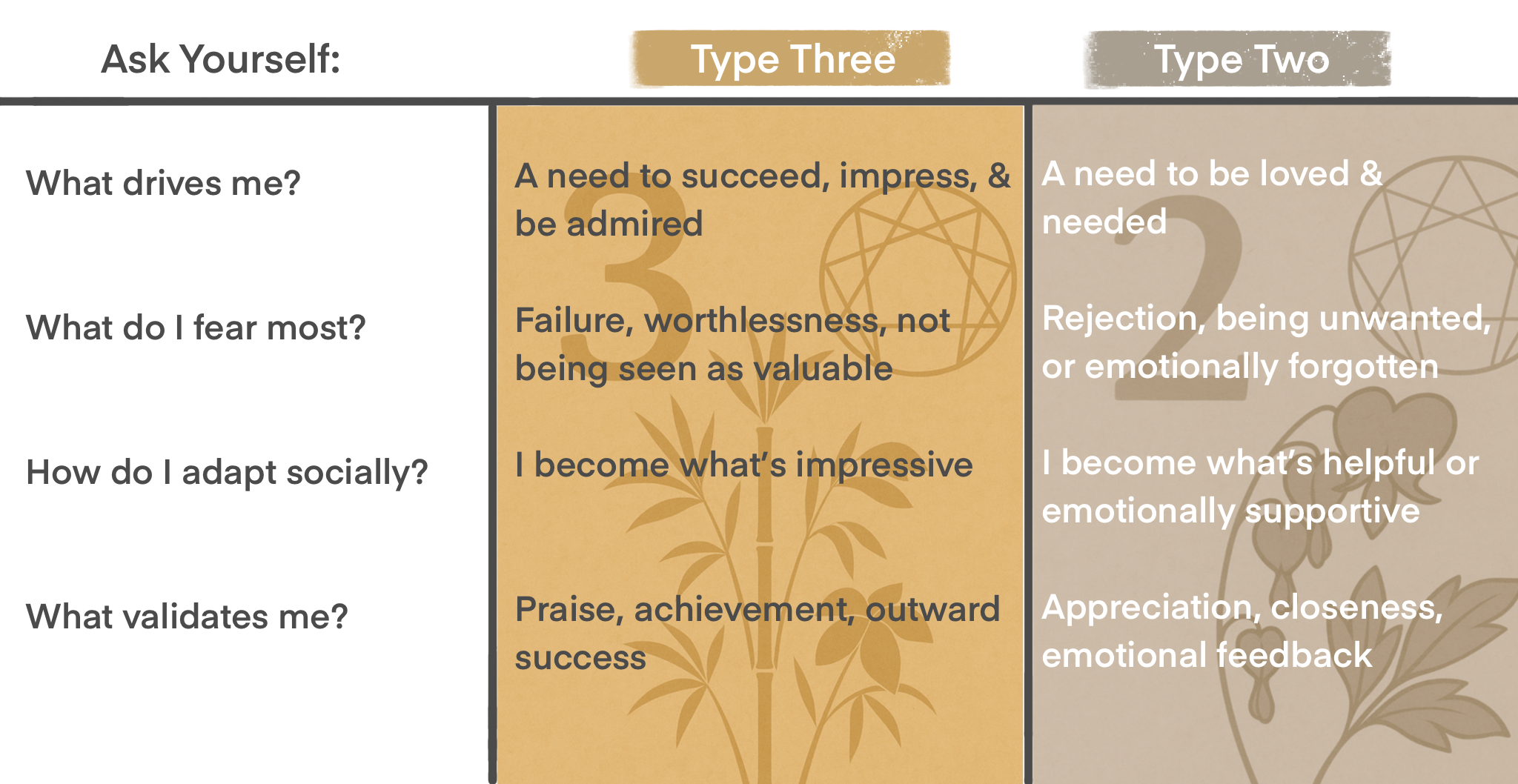 | Ask Yourself: | Type Three | Type Two |
|---|---|---|
| What drives me? | A need to succeed, impress, & be admired | A need to be loved & needed |
| What do I fear most? | Failure, worthlessness, not being seen as valuable | Rejection, being unwanted, or emotionally forgotten |
| How do I adapt socially? | I become what's impressive | I become what's helpful or emotionally supportive |
| What validates me? | Praise, achievement, outward success | Appreciation, closeness, emotional feedback |